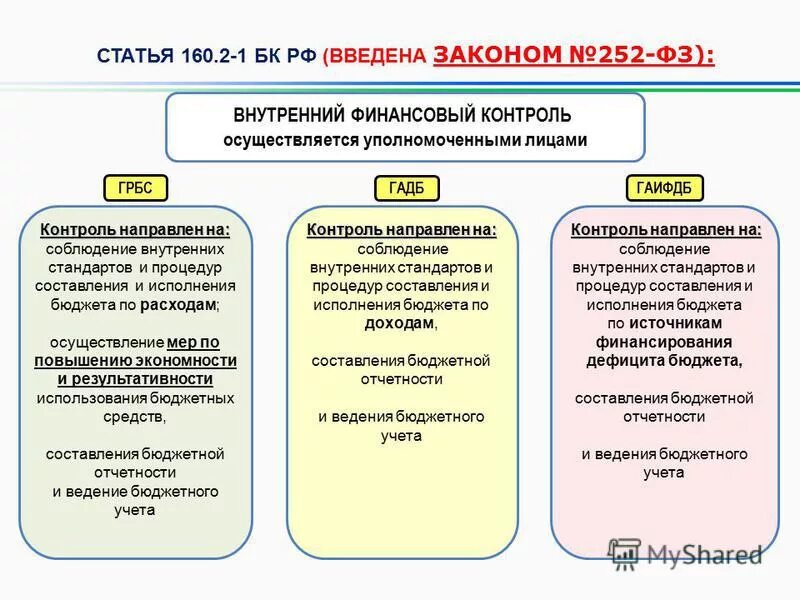 СТАТЬЯ 160.2-1 БК РФ (ВВЕДЕНА ЗАКОНОМ №252-ФЗ):

ВНУТРЕННИЙ ФИНАНСОВЫЙ КОНТРОЛЬ
осуществляется уполномоченными лицами

ГРБС

Контроль направлен на:
соблюдение внутренних стандартов и процедур составления и исполнения бюджета по расходам;

осуществление мер по повышению экономности и результативности использования бюджетных средств,

составления бюджетной отчетности
и ведение бюджетного учета

ГАДБ

Контроль направлен на:
соблюдение внутренних стандартов и процедур составления и исполнения бюджета по доходам,

составления бюджетной отчетности

и ведения бюджетного учета

ГАИФДБ

Контроль направлен на:
соблюдение внутренних стандартов и процедур составления и исполнения бюджета по источникам финансирования дефицита бюджета,

составления бюджетной отчетности

и ведения бюджетного учета

MyShared